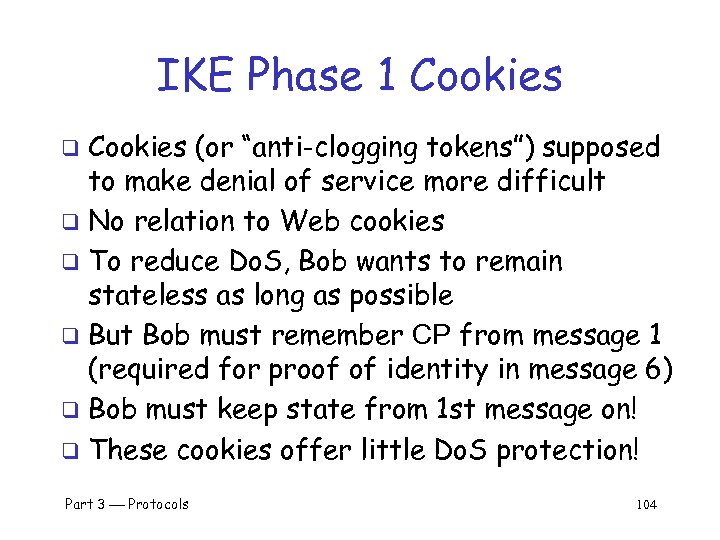 IKE Phase 1 Cookies

❑ Cookies (or “anti-clogging tokens”) supposed to make denial of service more difficult
❑ No relation to Web cookies
❑ To reduce DoS, Bob wants to remain stateless as long as possible
❑ But Bob must remember CP from message 1 (required for proof of identity in message 6)
❑ Bob must keep state from 1st message on!
❑ These cookies offer little DoS protection!

Part 3 — Protocols

104